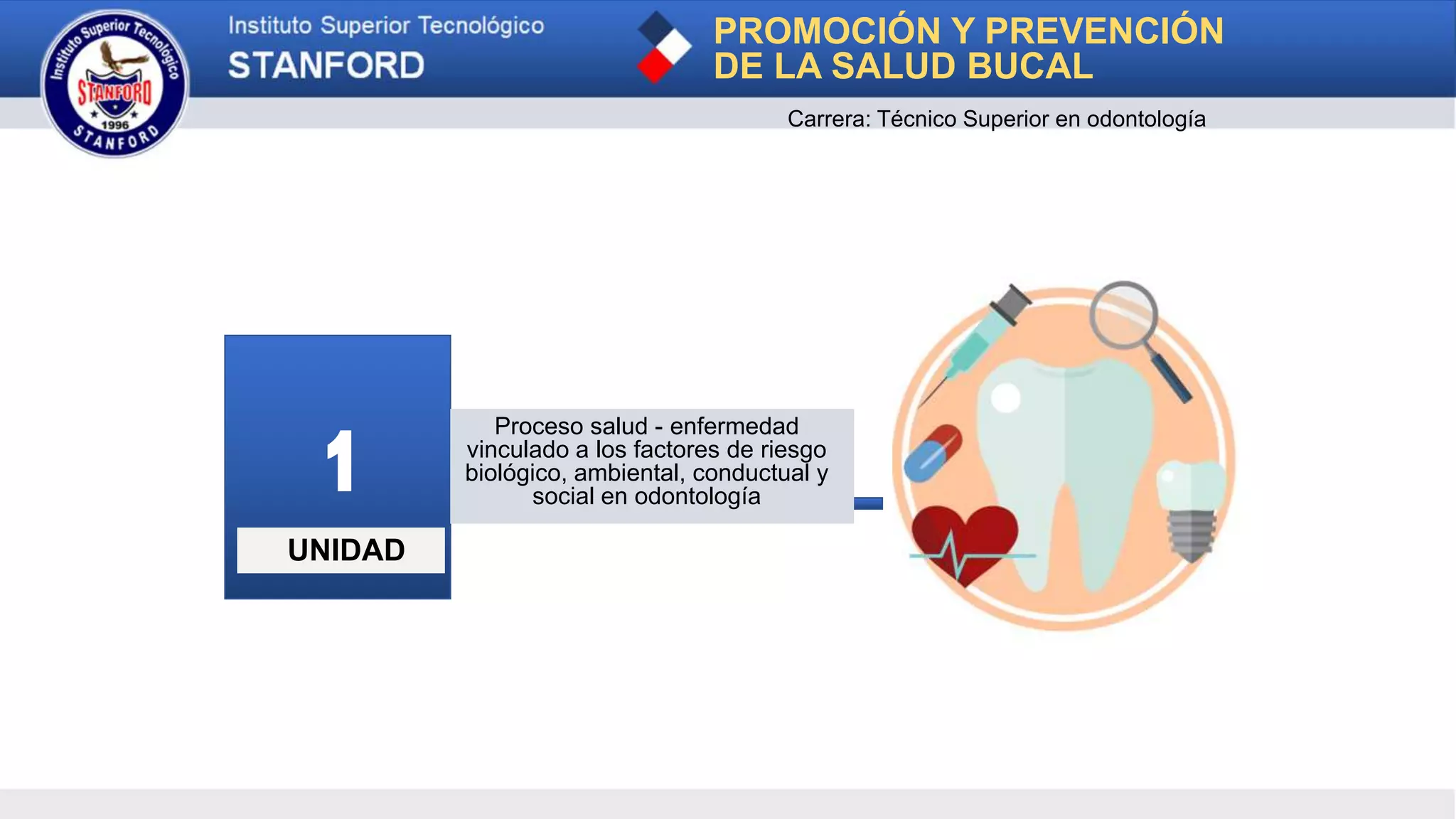 Instituto Superior Tecnológico
STANFORD
1996
STANFORD

Instituto Superior Tecnológico
STANFORD

PROMOCIÓN Y PREVENCIÓN DE LA SALUD BUCAL

Carrera: Técnico Superior en odontología

1
UNIDAD

Proceso salud - enfermedad vinculado a los factores de riesgo biológico, ambiental, conductual y social en odontología